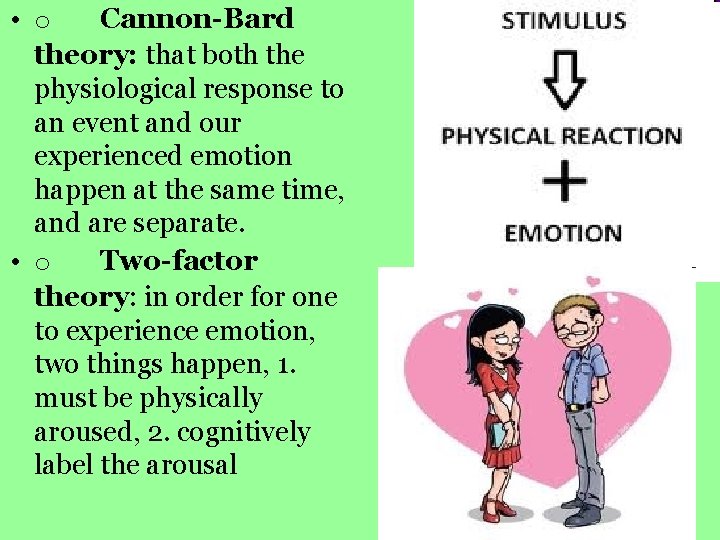 • o Cannon-Bard theory: that both the physiological response to an event and our experienced emotion happen at the same time, and are separate.

• o Two-factor theory: in order for one to experience emotion, two things happen, 1. must be physically aroused, 2. cognitively label the arousal

STIMULUS

PHYSICAL REACTION

+

EMOTION